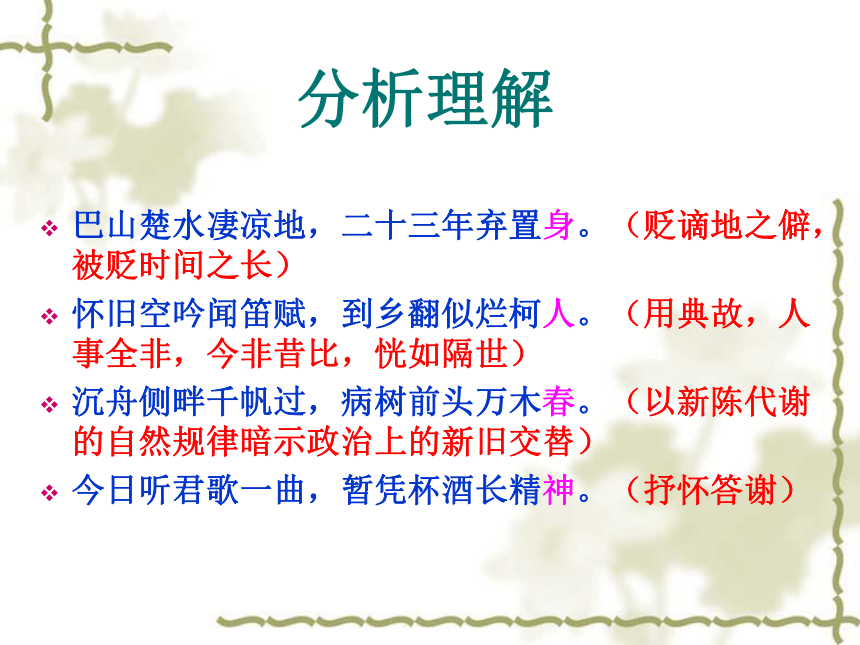 分析理解

❖ 巴山楚水凄凉地，二十三年弃置身。（贬谪地之僻，被贬时间之长）

❖ 怀旧空吟闻笛赋，到乡翻似烂柯人。（用典故，人事全非，今非昔比，恍如隔世）

❖ 沉舟侧畔千帆过，病树前头万木春。（以新陈代谢的自然规律暗示政治上的新旧交替）

❖ 今日听君歌一曲，暂凭杯酒长精神。（抒怀答谢）